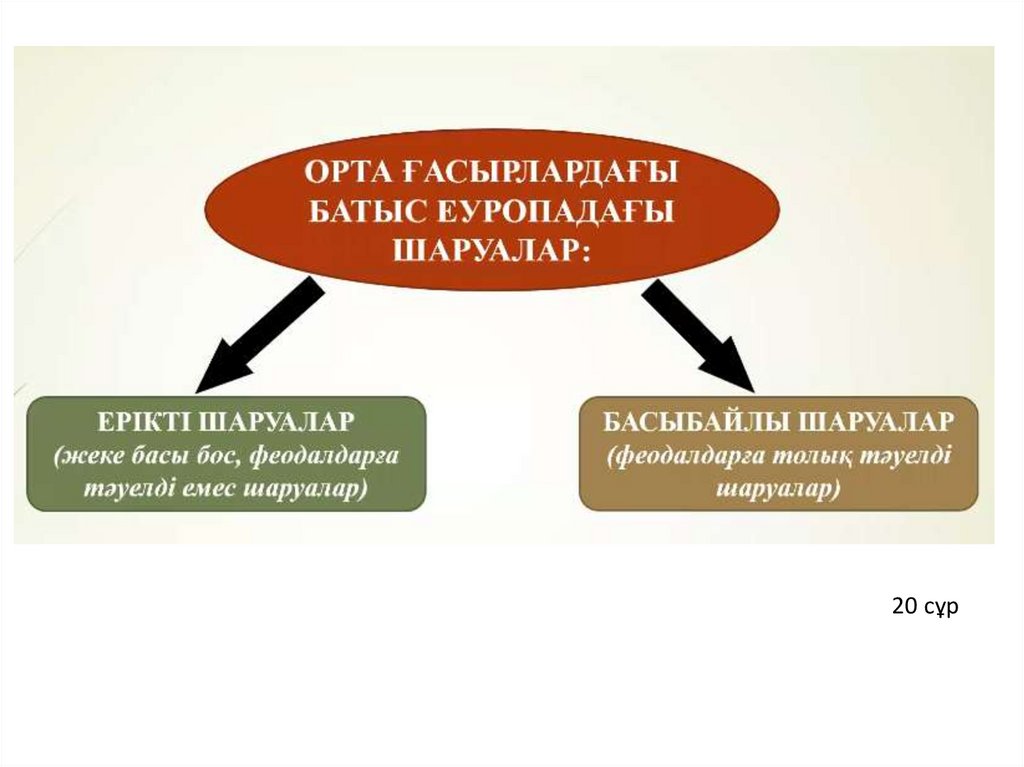 ОРТА ҒАСЫРЛАРДАҒЫ БАТЫС ЕУРОПАДАҒЫ ШАРУАЛАР:

ЕРІКТІ ШАРУАЛАР
(жеке басы бос, феодалдарға тәуелді емес шаруалар)

БАСЫБАЙЛЫ ШАРУАЛАР
(феодалдарға толық тәуелді шаруалар)

20 сұр